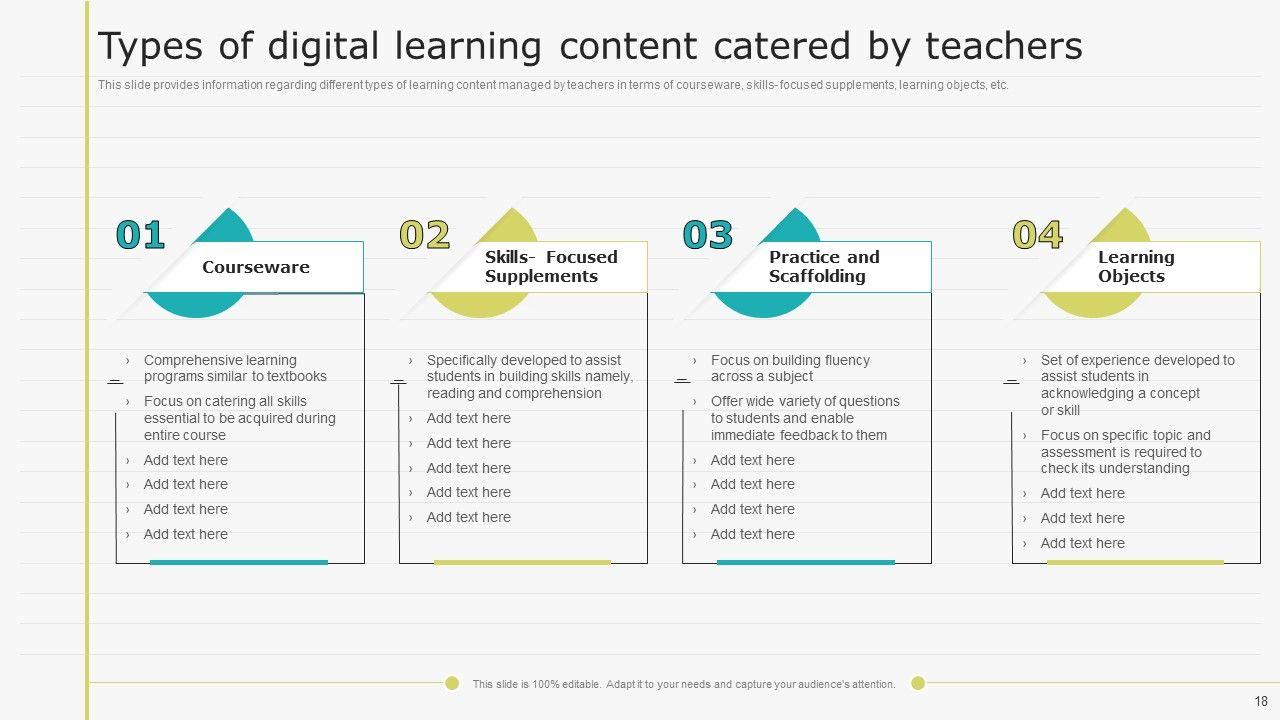 Types of digital learning content catered by teachers

This slide provides information regarding different types of learning content managed by teachers in terms of courseware, skills- focused supplements, learning objects, etc.

01
Courseware
› Comprehensive learning programs similar to textbooks
› Focus on catering all skills essential to be acquired during entire course
› Add text here
› Add text here
› Add text here
› Add text here

02
Skills- Focused Supplements
› Specifically developed to assist students in building skills namely, reading and comprehension
› Add text here
› Add text here
› Add text here
› Add text here
› Add text here

03
Practice and Scaffolding
› Focus on building fluency across a subject
› Offer wide variety of questions to students and enable immediate feedback to them
› Add text here
› Add text here
› Add text here
› Add text here

04
Learning Objects
› Set of experience developed to assist students in acknowledging a concept or skill
› Focus on specific topic and assessment is required to check its understanding
› Add text here
› Add text here
› Add text here

This slide is 100% editable. Adapt it to your needs and capture your audience's attention.

18